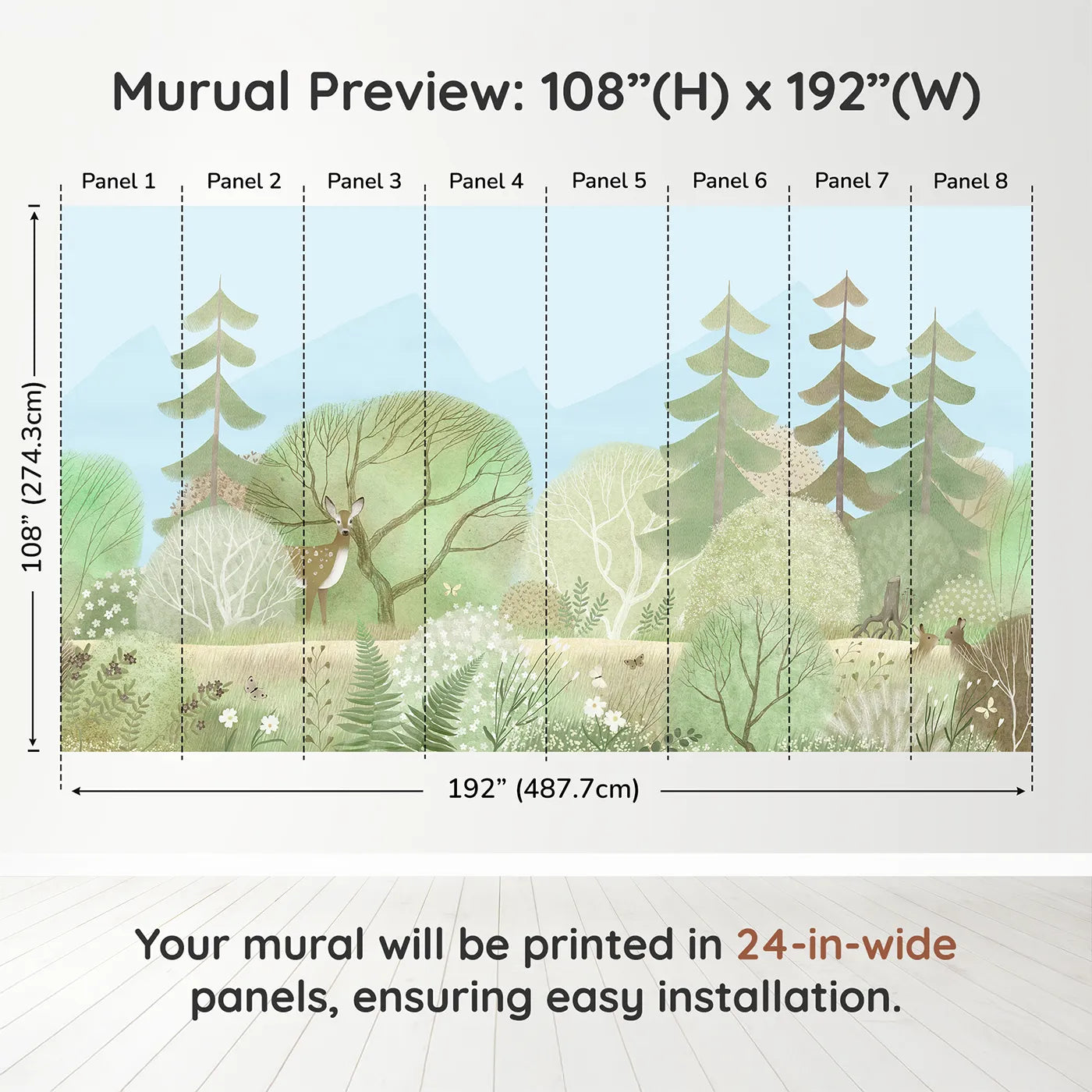 Murual Preview: 108”(H) x 192”(W)

Panel 1
Panel 2
Panel 3
Panel 4
Panel 5
Panel 6
Panel 7
Panel 8

108” (274.3cm)

192” (487.7cm)

Your mural will be printed in 24-in-wide panels, ensuring easy installation.